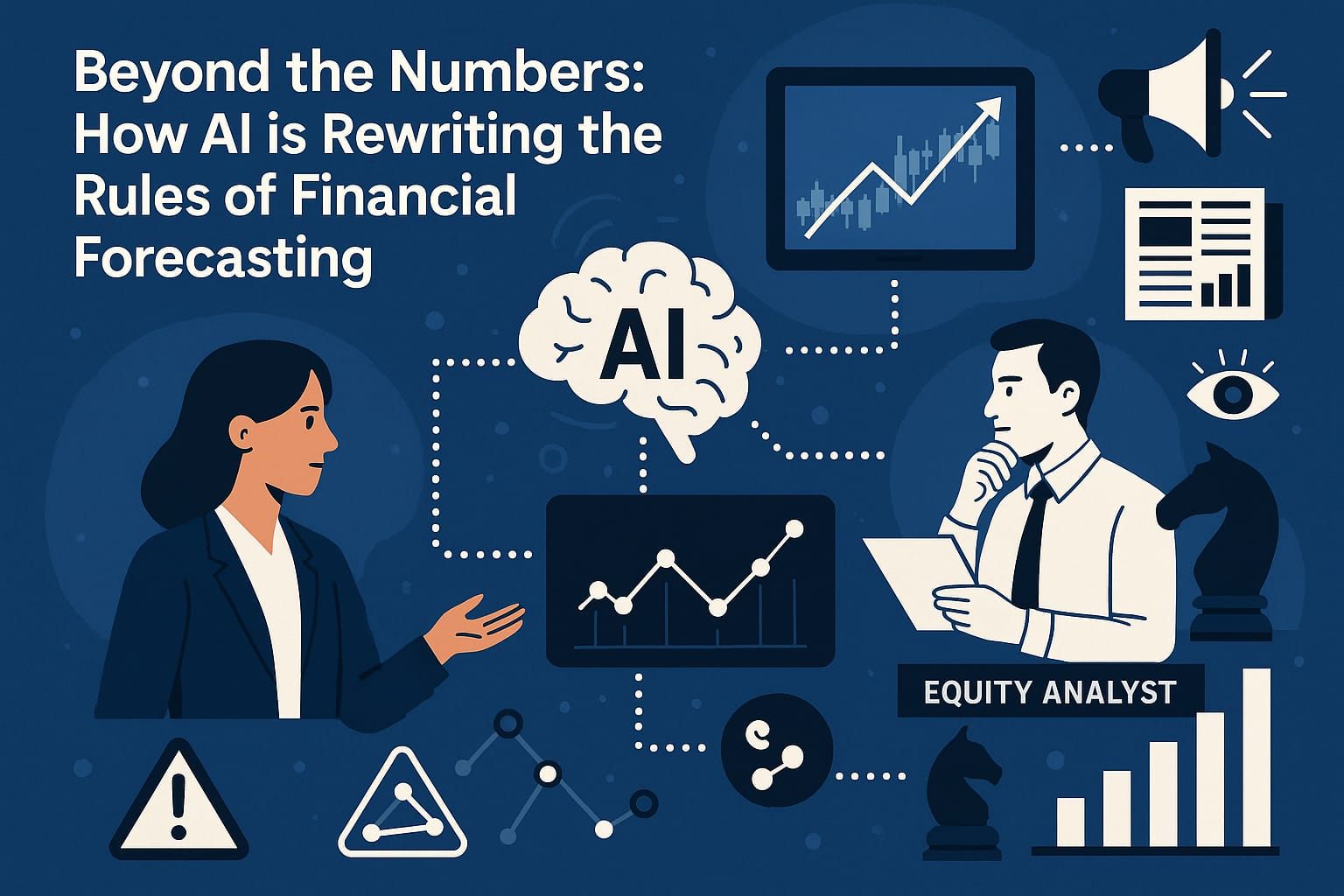 Beyond the Numbers: How AI is Rewriting the Rules of Financial Forecasting

AI

EQUITY ANALYST